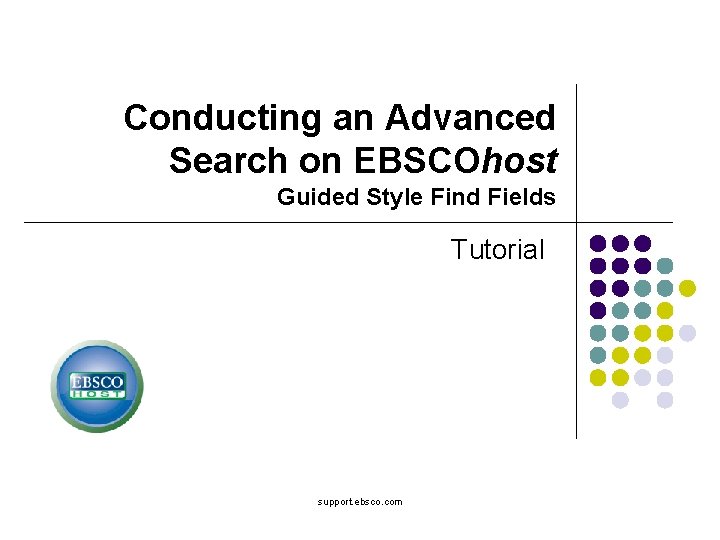 Conducting an Advanced Search on EBSCOhost
Guided Style Find Fields

Tutorial

EBSCO HOST

support.ebsco.com